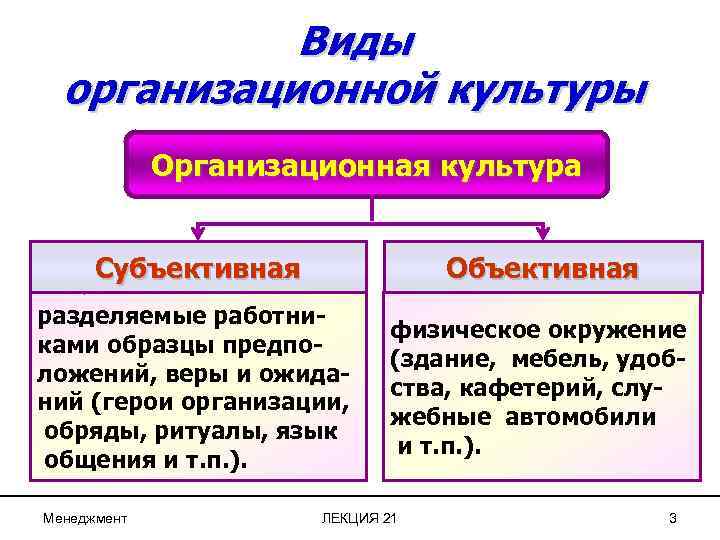 Виды организационной культуры

Организационная культура

Субъективная

разделяемые работниками образцы предположений, веры и ожиданий (герои организации, обряды, ритуалы, язык общения и т.п.).

Объективная

физическое окружение (здание, мебель, удобства, кафетерий, служебные автомобили и т.п.).

Менеджмент

ЛЕКЦИЯ 21

3